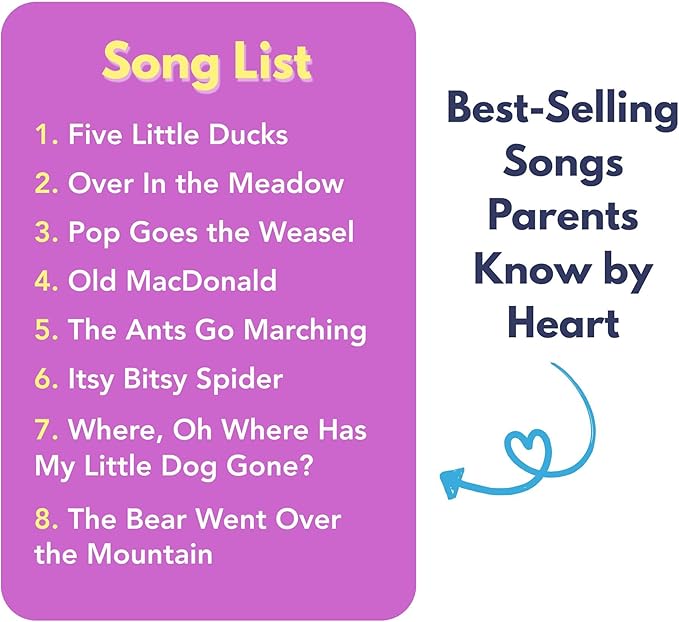 Song List

1. Five Little Ducks

2. Over In the Meadow

3. Pop Goes the Weasel

4. Old MacDonald

5. The Ants Go Marching

6. Itsy Bitsy Spider

7. Where, Oh Where Has My Little Dog Gone?

8. The Bear Went Over the Mountain

Best-Selling Songs Parents Know by Heart